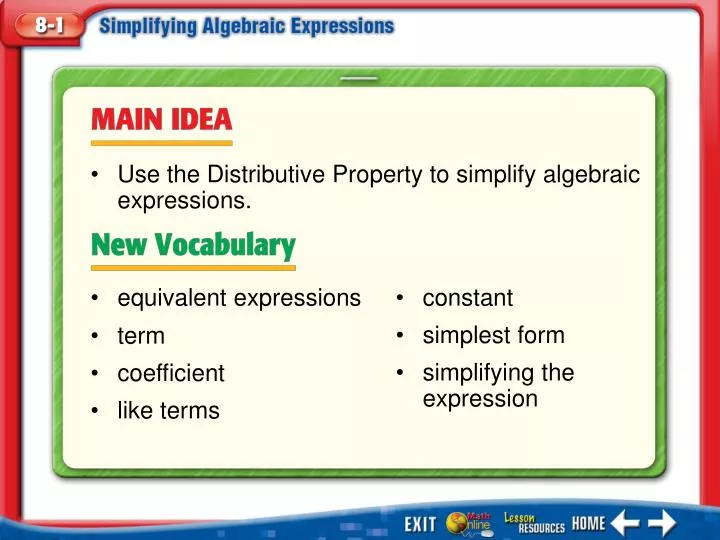 8-1 Simplifying Algebraic Expressions

MAIN IDEA

• Use the Distributive Property to simplify algebraic expressions.

New Vocabulary

• equivalent expressions
• term
• coefficient
• like terms

• constant
• simplest form
• simplifying the expression

EXIT Math Online Lesson RESOURCES HOME